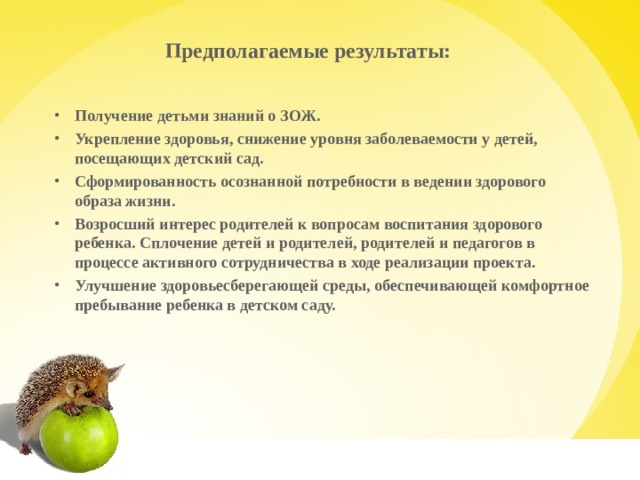 Предполагаемые результаты:

• Получение детьми знаний о ЗОЖ.
• Укрепление здоровья, снижение уровня заболеваемости у детей, посещающих детский сад.
• Сформированность осознанной потребности в ведении здорового образа жизни.
• Возросший интерес родителей к вопросам воспитания здорового ребенка. Сплочение детей и родителей, родителей и педагогов в процессе активного сотрудничества в ходе реализации проекта.
• Улучшение здоровьесберегающей среды, обеспечивающей комфортное пребывание ребенка в детском саду.